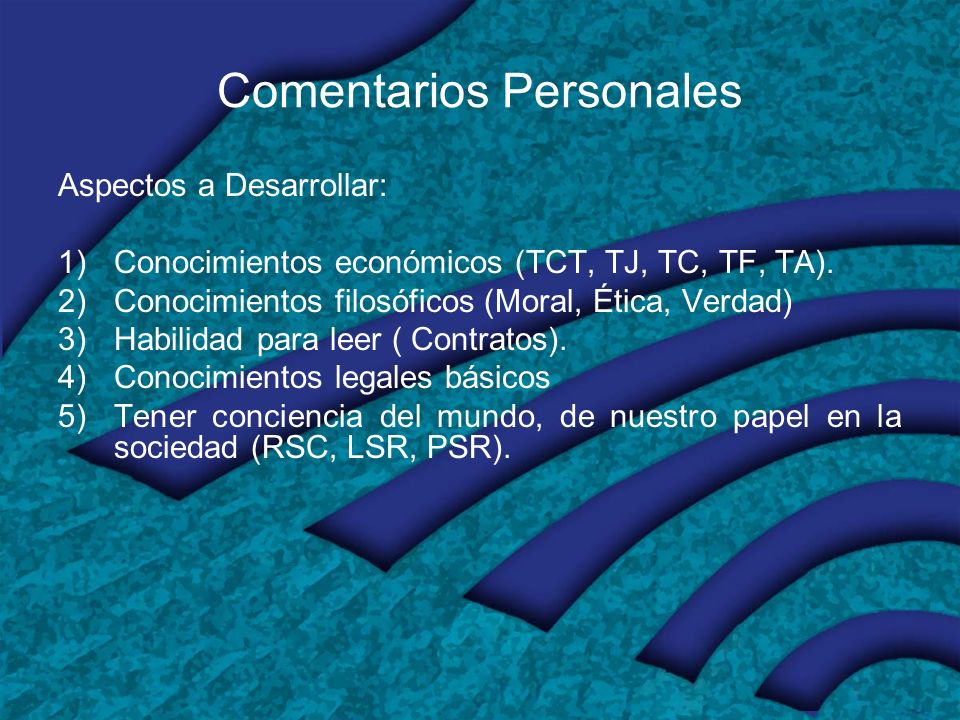 Comentarios Personales

Aspectos a Desarrollar:

1) Conocimientos económicos (TCT, TJ, TC, TF, TA).
2) Conocimientos filosóficos (Moral, Ética, Verdad)
3) Habilidad para leer ( Contratos).
4) Conocimientos legales básicos
5) Tener conciencia del mundo, de nuestro papel en la sociedad (RSC, LSR, PSR).